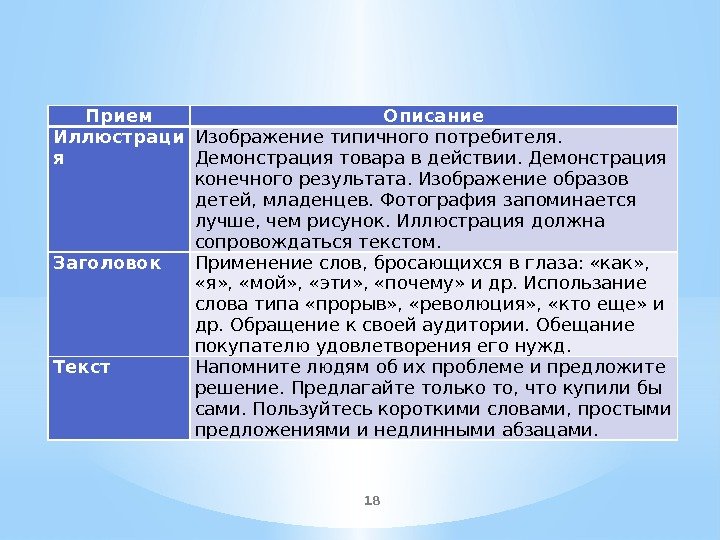 | Прием | Описание |
|---|---|
| Иллюстрация | Изображение типичного потребителя. Демонстрация товара в действии. Демонстрация конечного результата. Изображение образов детей, младенцев. Фотография запоминается лучше, чем рисунок. Иллюстрация должна сопровождаться текстом. |
| Заголовок | Применение слов, бросающихся в глаза: «как», «я», «мой», «эти», «почему» и др. Использание слова типа «прорыв», «революция», «кто еще» и др. Обращение к своей аудитории. Обещание покупателю удовлетворения его нужд. |
| Текст | Напомните людям об их проблеме и предложите решение. Предлагайте только то, что купили бы сами. Пользуйтесь короткими словами, простыми предложениями и недлинными абзацами. |

18